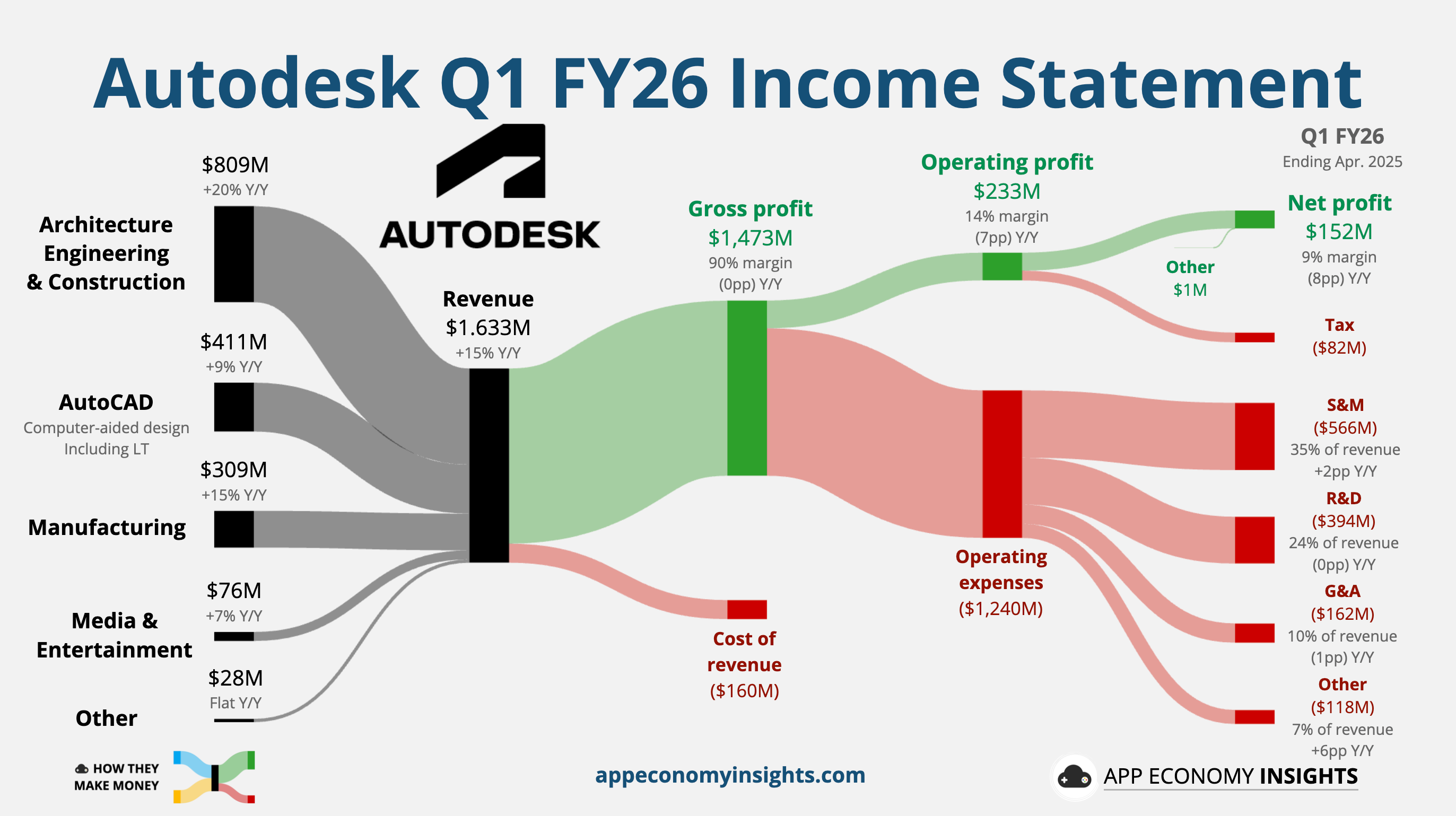 Autodesk Q1 FY26 Income Statement

Q1 FY26
Ending Apr. 2025

AUTODESK

$809M
+20% Y/Y
Architecture Engineering & Construction

$411M
+9% Y/Y
AutoCAD
Computer-aided design Including LT

$309M
+15% Y/Y
Manufacturing

$76M
+7% Y/Y
Media & Entertainment

$28M
Flat Y/Y
Other

Revenue
$1.633M
+15% Y/Y

Gross profit
$1,473M
90% margin
(0pp) Y/Y

Cost of revenue
($160M)

Operating profit
$233M
14% margin
(7pp) Y/Y

Operating expenses
($1,240M)

Other
$1M

Net profit
$152M
9% margin
(8pp) Y/Y

Tax
($82M)

S&M
($566M)
35% of revenue
+2pp Y/Y

R&D
($394M)
24% of revenue
(0pp) Y/Y

G&A
($162M)
10% of revenue
(1pp) Y/Y

Other
($118M)
7% of revenue
+6pp Y/Y

HOW THEY MAKE MONEY

appeconomyinsights.com

APP ECONOMY INSIGHTS